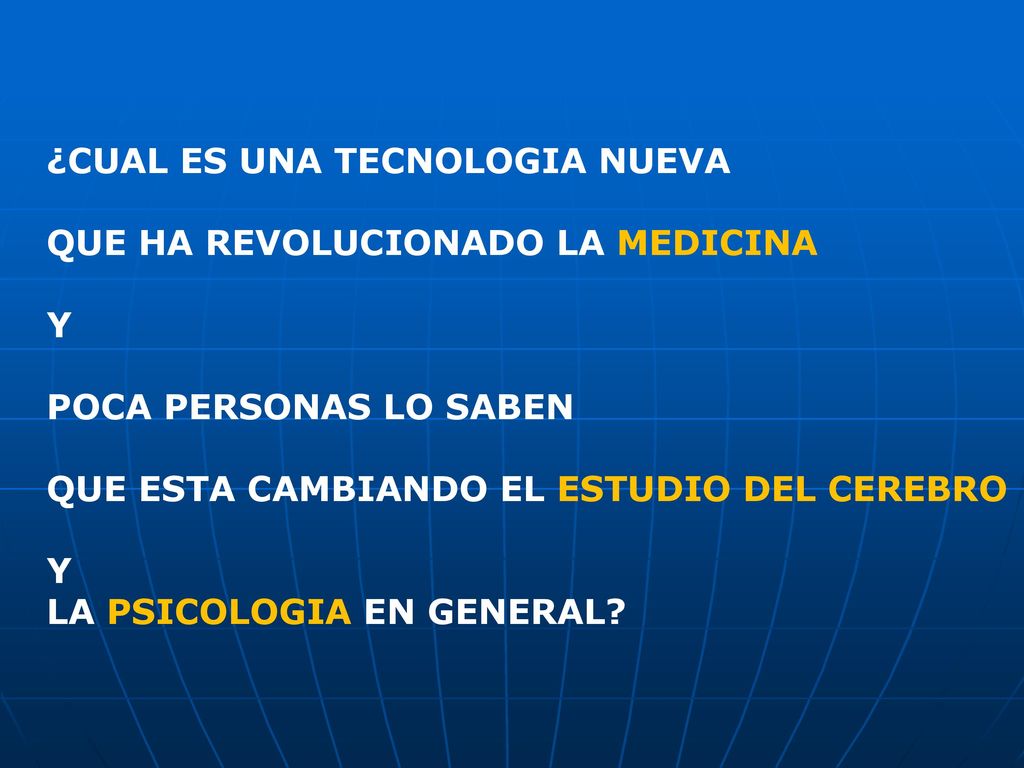 ¿CUAL ES UNA TECNOLOGIA NUEVA

QUE HA REVOLUCIONADO LA MEDICINA

Y

POCA PERSONAS LO SABEN

QUE ESTA CAMBIANDO EL ESTUDIO DEL CEREBRO

Y
LA PSICOLOGIA EN GENERAL?